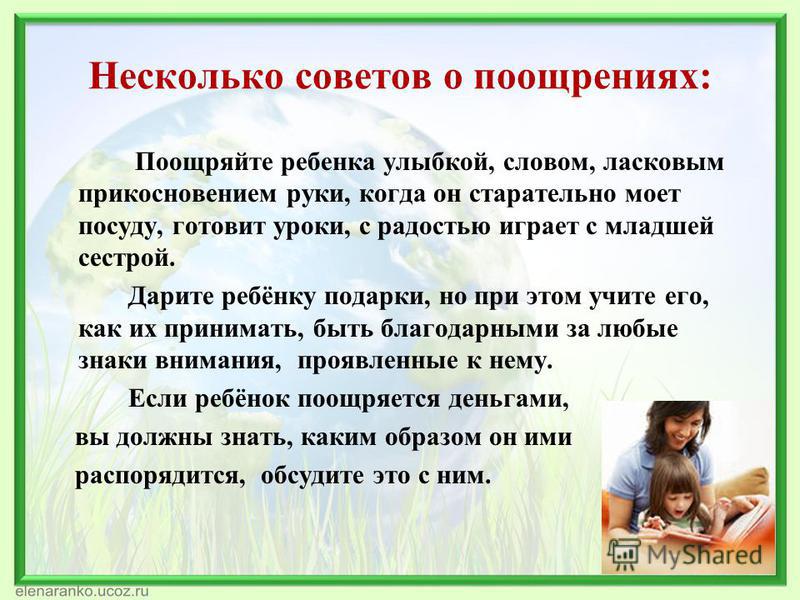 Несколько советов о поощрениях:

Поощряйте ребенка улыбкой, словом, ласковым прикосновением руки, когда он старательно моет посуду, готовит уроки, с радостью играет с младшей сестрой.

Дарите ребёнку подарки, но при этом учите его, как их принимать, быть благодарными за любые знаки внимания, проявленные к нему.

Если ребёнок поощряется деньгами, вы должны знать, каким образом он ими распорядится, обсудите это с ним.

MyShared

elenaranko.ucoz.ru